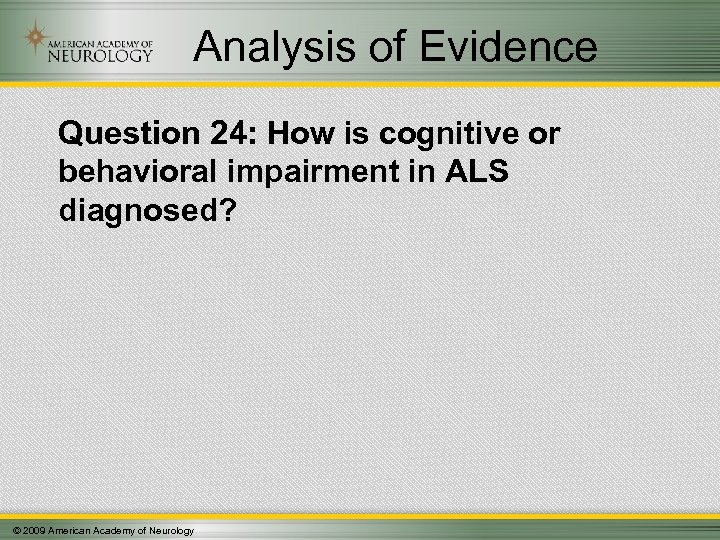 AMERICAN ACADEMY OF NEUROLOGY

Analysis of Evidence

Question 24: How is cognitive or behavioral impairment in ALS diagnosed?

© 2009 American Academy of Neurology